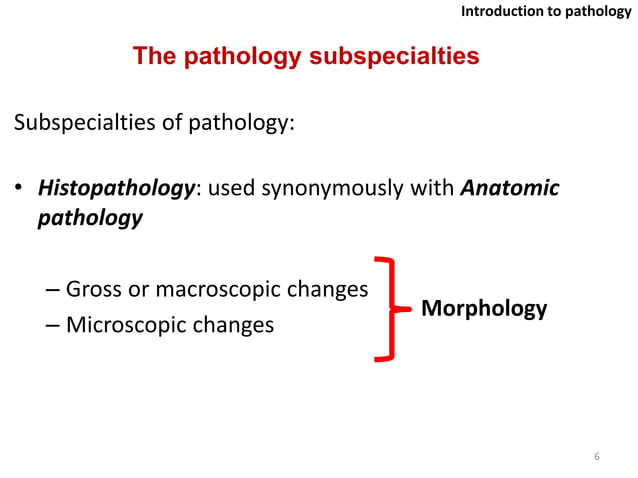 Introduction to pathology

The pathology subspecialties

Subspecialties of pathology:

• Histopathology: used synonymously with Anatomic pathology

– Gross or macroscopic changes
– Microscopic changes

Morphology

6